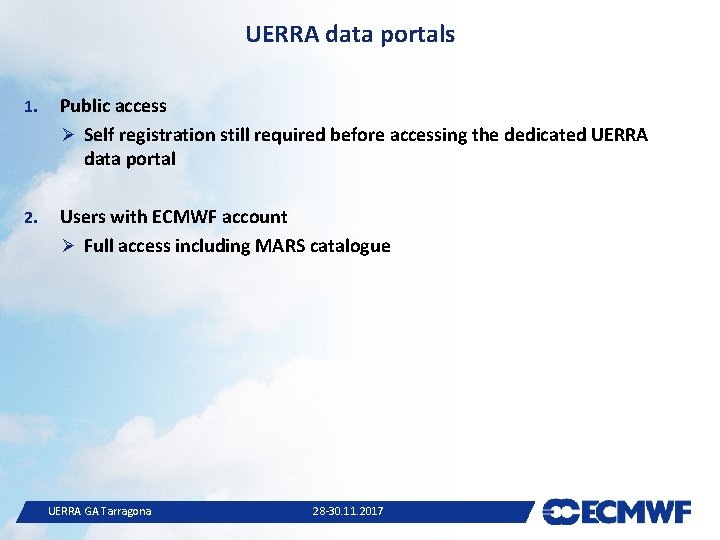 UERRA data portals

1. Public access
➢ Self registration still required before accessing the dedicated UERRA data portal

2. Users with ECMWF account
➢ Full access including MARS catalogue

UERRA GA Tarragona 28-30.11.2017 ECMWF